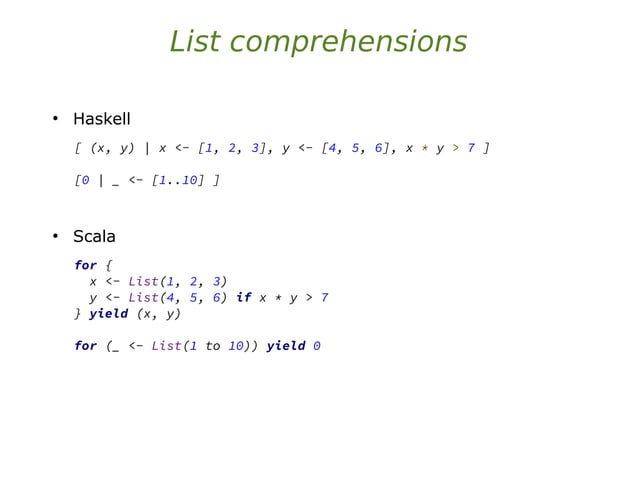 List comprehensions

• Haskell

[ (x, y) | x <- [1, 2, 3], y <- [4, 5, 6], x * y > 7 ]

[0 | _ <- [1..10] ]

• Scala

for {
  x <- List(1, 2, 3)
  y <- List(4, 5, 6) if x * y > 7
} yield (x, y)

for (_ <- List(1 to 10)) yield 0